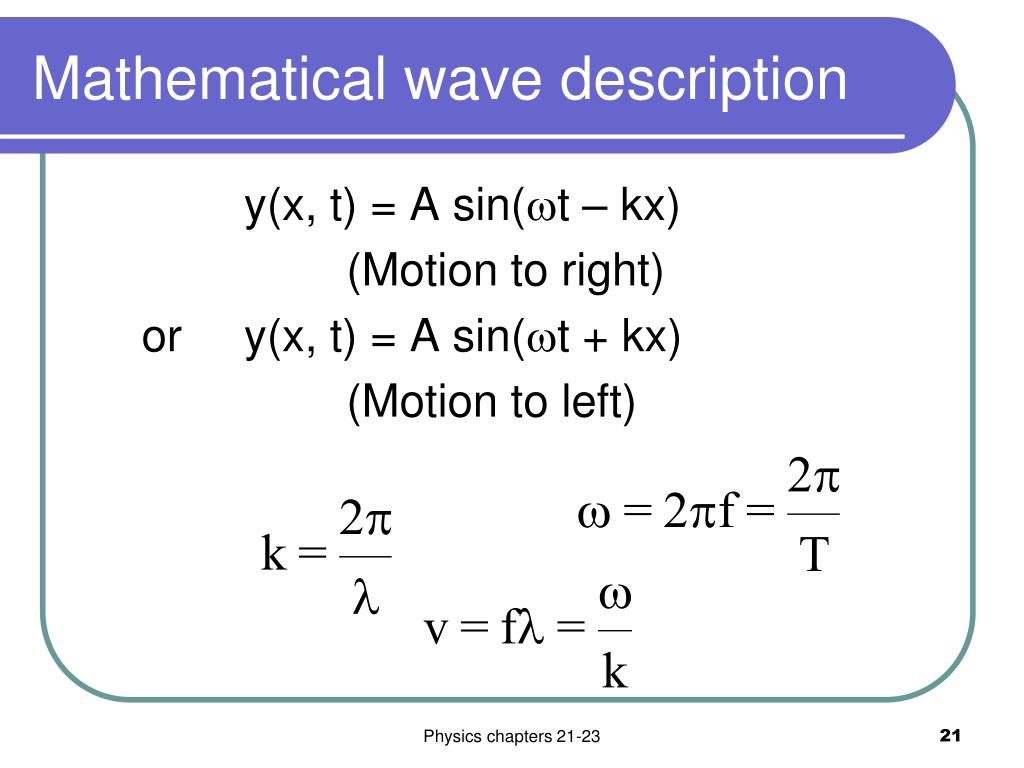 Mathematical wave description

$y(x, t) = A \sin(\omega t - kx)$

(Motion to right)

or $y(x, t) = A \sin(\omega t + kx)$

(Motion to left)

$k = \frac{2\pi}{\lambda}$

$\omega = 2\pi f = \frac{2\pi}{T}$

$v = f\lambda = \frac{\omega}{k}$

Physics chapters 21-23

21